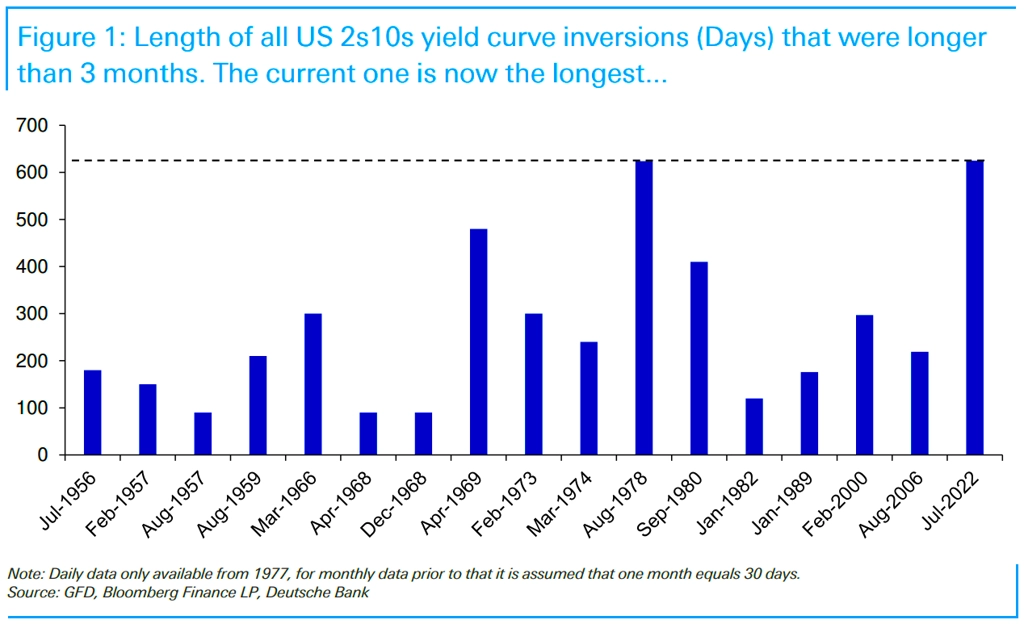 Figure 1: Length of all US 2s10s yield curve inversions (Days) that were longer than 3 months. The current one is now the longest...

700
600
500
400
300
200
100
0

Jul-1956
Feb-1957
Aug-1957
Aug-1959
Mar-1966
Apr-1968
Dec-1968
Apr-1969
Feb-1973
Mar-1974
Aug-1978
Sep-1980
Jan-1982
Jan-1989
Feb-2000
Aug-2006
Jul-2022

Note: Daily data only available from 1977, for monthly data prior to that it is assumed that one month equals 30 days.
Source: GFD, Bloomberg Finance LP, Deutsche Bank